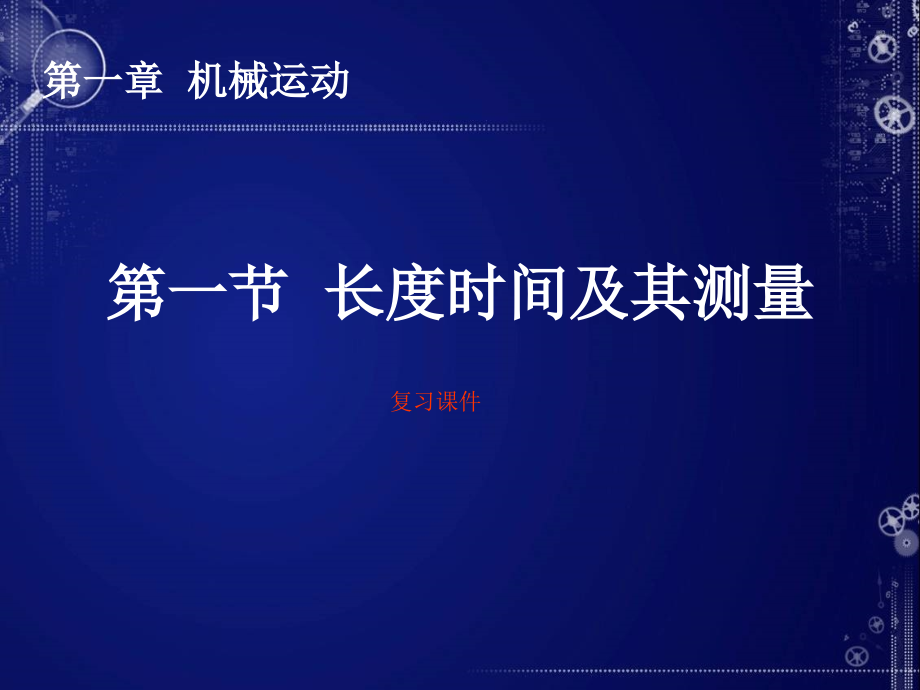 第一章 机械运动

第一节 长度时间及其测量

复习课件